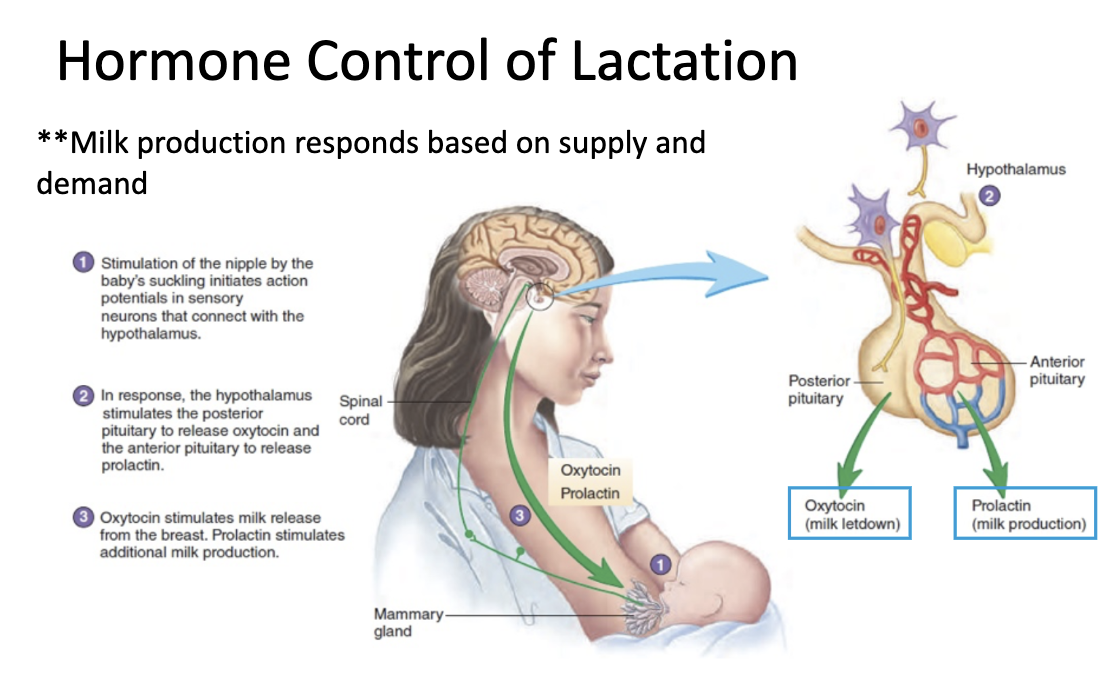 Hormone Control of Lactation

**Milk production responds based on supply and demand

1 Stimulation of the nipple by the baby's suckling initiates action potentials in sensory neurons that connect with the hypothalamus.

2 In response, the hypothalamus stimulates the posterior pituitary to release oxytocin and the anterior pituitary to release prolactin.

3 Oxytocin stimulates milk release from the breast. Prolactin stimulates additional milk production.

Spinal cord

Oxytocin
Prolactin

3

1

Mammary gland

Hypothalamus
2

Posterior pituitary

Anterior pituitary

Oxytocin (milk letdown)

Prolactin (milk production)